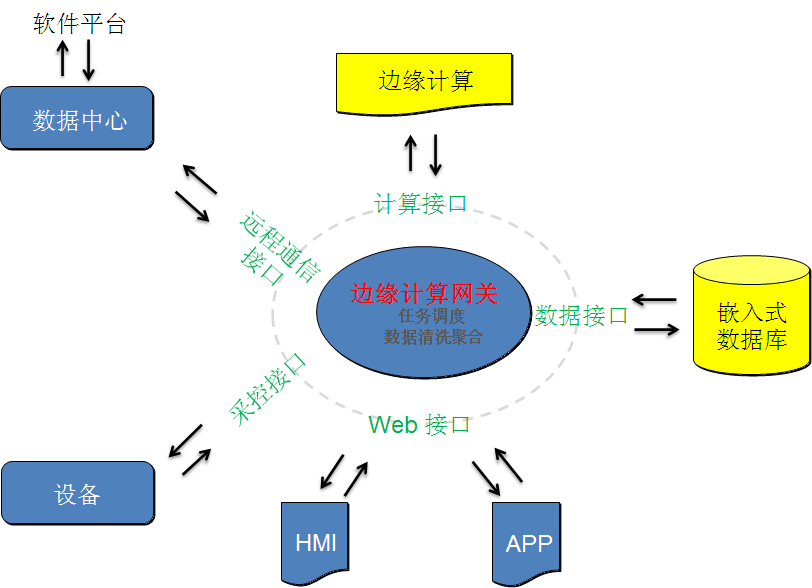 软件平台

数据中心

边缘计算

计算接口

远程通信接口

边缘计算网关
任务调度
数据清洗聚合

数据接口

嵌入式数据库

采控接口

Web 接口

设备

HMI

APP